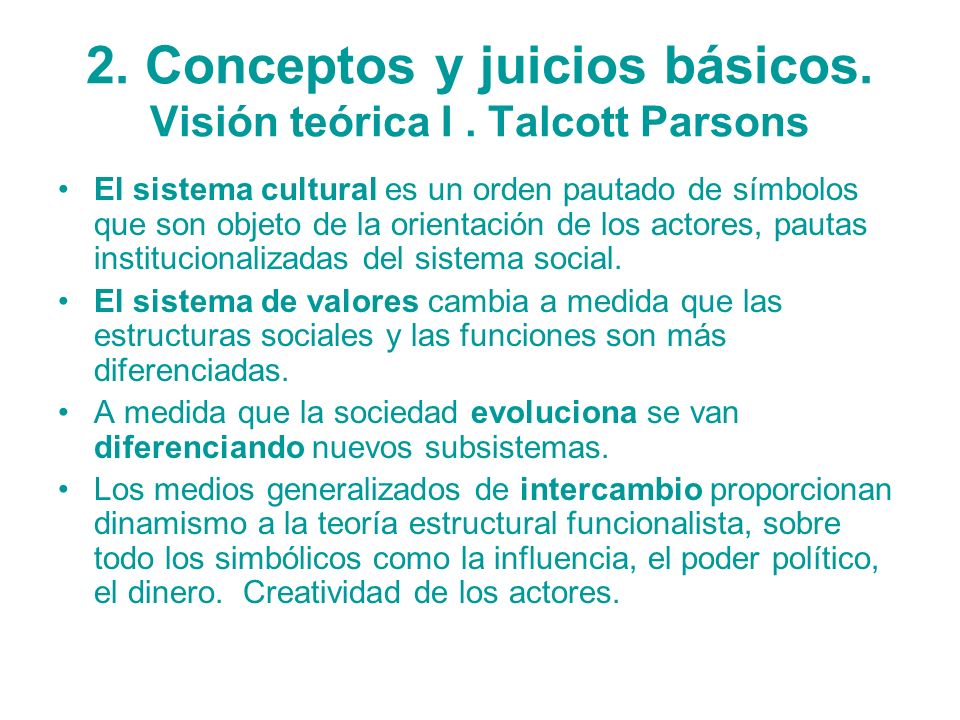 2. Conceptos y juicios básicos.
Visión teórica I . Talcott Parsons

• El sistema cultural es un orden pautado de símbolos que son objeto de la orientación de los actores, pautas institucionalizadas del sistema social.
• El sistema de valores cambia a medida que las estructuras sociales y las funciones son más diferenciadas.
• A medida que la sociedad evoluciona se van diferenciando nuevos subsistemas.
• Los medios generalizados de intercambio proporcionan dinamismo a la teoría estructural funcionalista, sobre todo los simbólicos como la influencia, el poder político, el dinero. Creatividad de los actores.